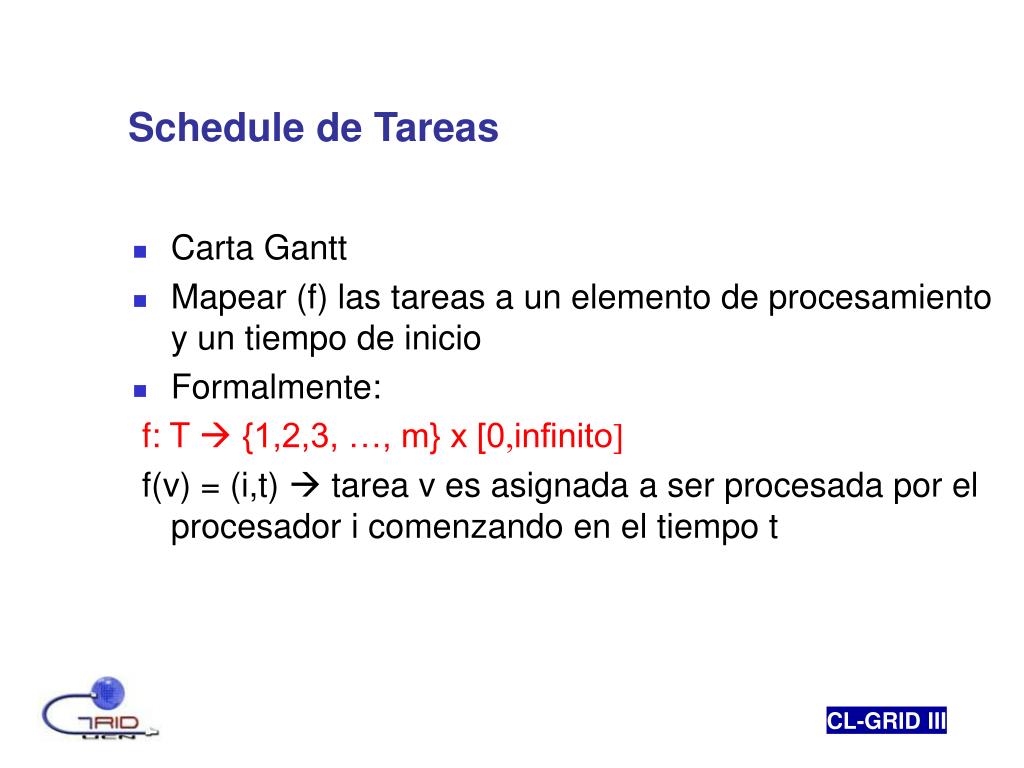 Schedule de Tareas

- Carta Gantt
- Mapear (f) las tareas a un elemento de procesamiento y un tiempo de inicio
- Formalmente:

f: T → {1,2,3, …, m} x [0,infinito]

f(v) = (i,t) → tarea v es asignada a ser procesada por el procesador i comenzando en el tiempo t

GRID UCN

CL-GRID III